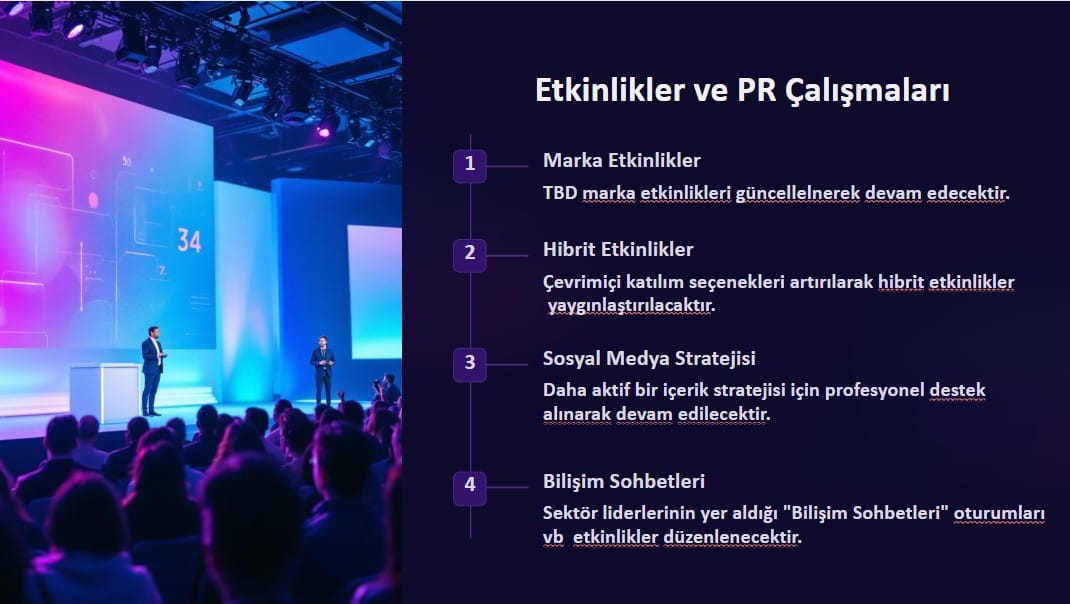 34

Etkinlikler ve PR Çalışmaları

1
Marka Etkinlikler
TBD marka etkinlikleri güncellelnerek devam edecektir.

2
Hibrit Etkinlikler
Çevrimiçi katılım seçenekleri artırılarak hibrit etkinlikler yaygınlaştırılacaktır.

3
Sosyal Medya Stratejisi
Daha aktif bir içerik stratejisi için profesyonel destek alınarak devam edilecektir.

4
Bilişim Sohbetleri
Sektör liderlerinin yer aldığı "Bilişim Sohbetleri" oturumları vb etkinlikler düzenlenecektir.